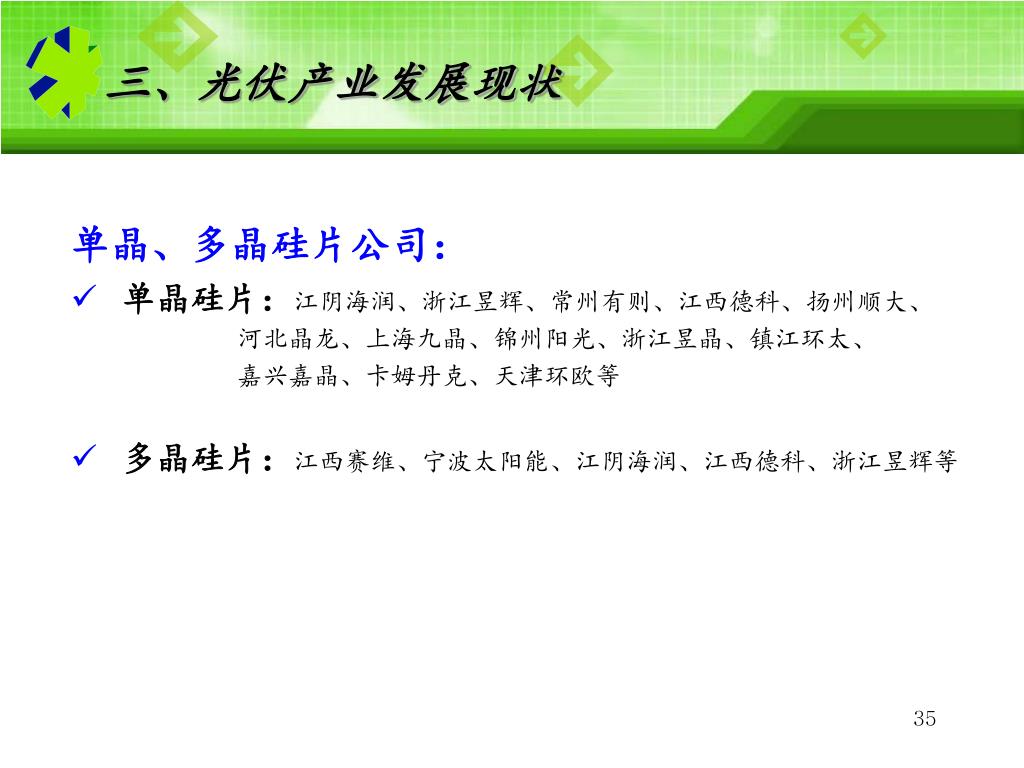 三、光伏产业发展现状

单晶、多晶硅片公司：

✓ 单晶硅片：江阴海润、浙江昱辉、常州有则、江西德科、扬州顺大、河北晶龙、上海九晶、锦州阳光、浙江昱晶、镇江环太、嘉兴嘉晶、卡姆丹克、天津环欧等

✓ 多晶硅片：江西赛维、宁波太阳能、江阴海润、江西德科、浙江昱辉等

35